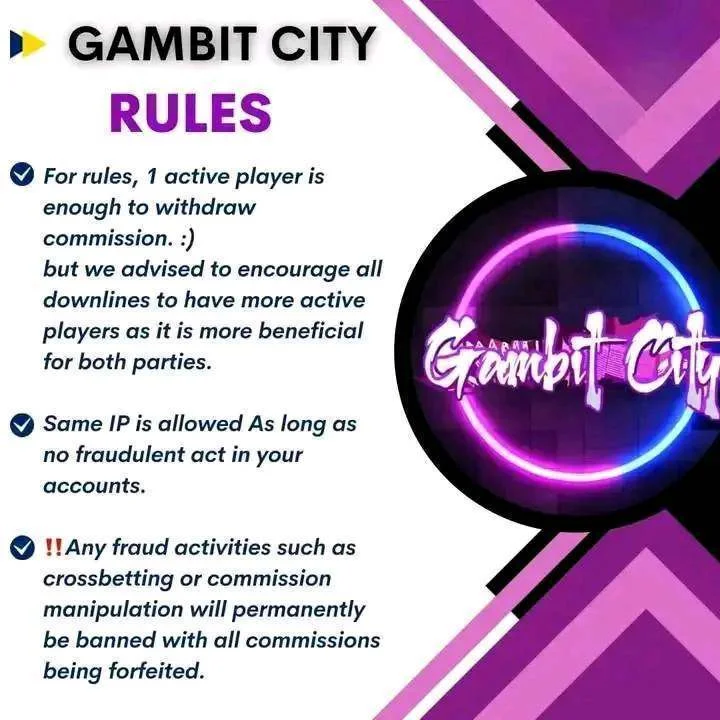 GAMBIT CITY

RULES

For rules, 1 active player is enough to withdraw commission. :)
but we advised to encourage all downlines to have more active players as it is more beneficial for both parties.

Same IP is allowed As long as no fraudulent act in your accounts.

‼Any fraud activities such as crossbetting or commission manipulation will permanently be banned with all commissions being forfeited.

Gambit City